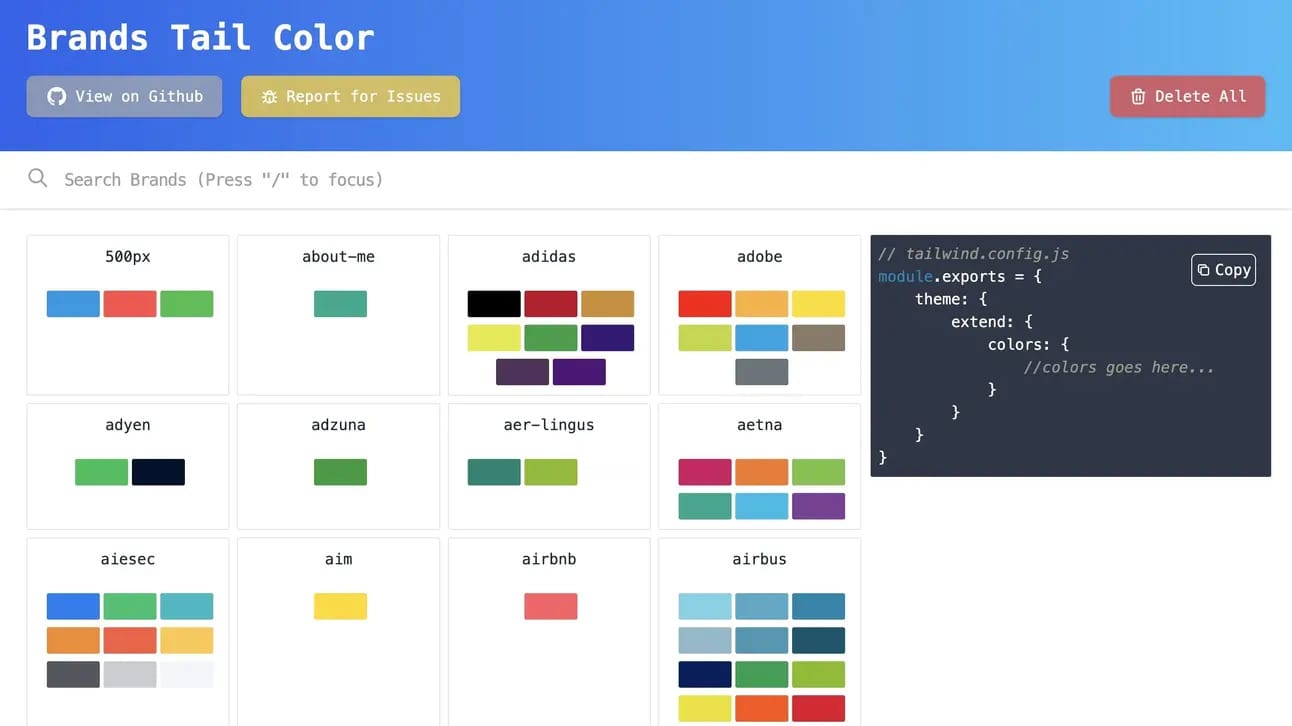 Brands Tail Color

View on Github

Report for Issues

Delete All

Search Brands (Press "/" to focus)

500px

about-me

adidas

adobe

adyen

adzuna

aer-lingus

aetna

aiesec

aim

airbnb

airbus

// tailwind.config.js
module.exports = {
    theme: {
        extend: {
            colors: {
                //colors goes here...
            }
        }
    }
}

Copy